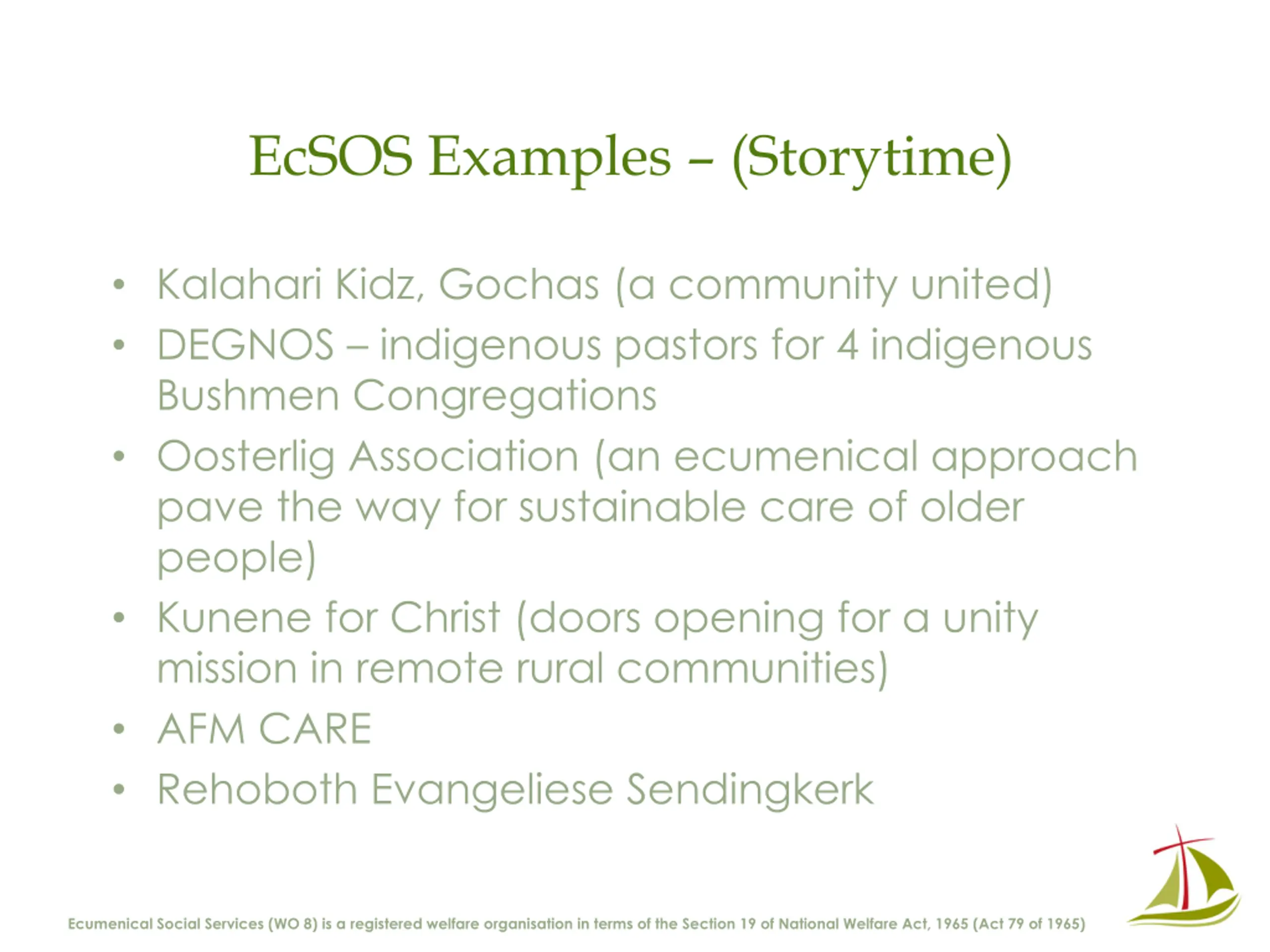 EcSOS Examples – (Storytime)

• Kalahari Kidz, Gochas (a community united)
• DEGNOS – indigenous pastors for 4 indigenous Bushmen Congregations
• Oosterlig Association (an ecumenical approach pave the way for sustainable care of older people)
• Kunene for Christ (doors opening for a unity mission in remote rural communities)
• AFM CARE
• Rehoboth Evangeliese Sendingkerk

Ecumenical Social Services (WO 8) is a registered welfare organisation in terms of the Section 19 of National Welfare Act, 1965 (Act 79 of 1965)